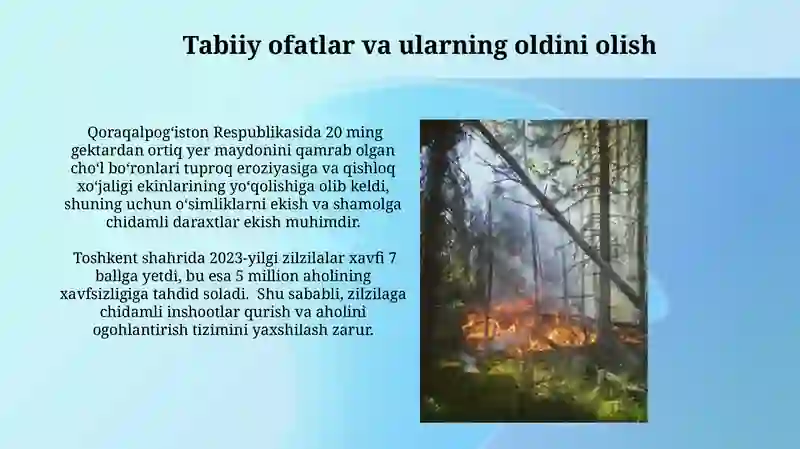 Tabiiy ofatlar va ularning oldini olish

Qoraqalpog‘iston Respublikasida 20 ming gektardan ortiq yer maydonini qamrab olgan cho‘l bo‘ronlari tuproq eroziyasiga va qishloq xo‘jaligi ekinlarining yo‘qolishiga olib keldi, shuning uchun o‘simliklarni ekish va shamolga chidamli daraxtlar ekish muhimdir.

Toshkent shahrida 2023-yilgi zilzilalar xavfi 7 ballga yetdi, bu esa 5 million aholining xavfsizligiga tahdid soladi.  Shu sababli, zilzilaga chidamli inshootlar qurish va aholini ogohlantirish tizimini yaxshilash zarur.